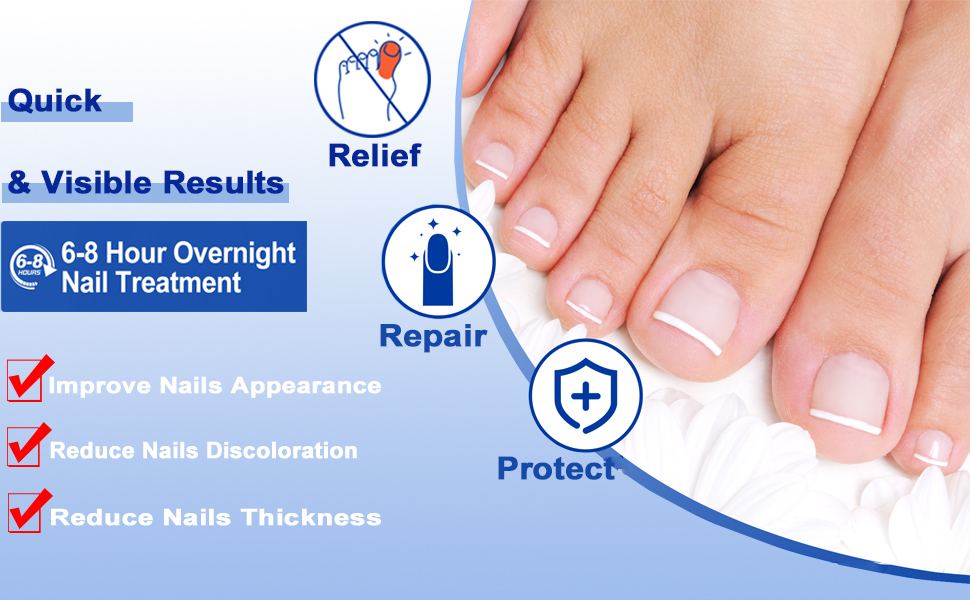 Quick

& Visible Results

6-8 HOURS

6-8 Hour Overnight Nail Treatment

Improve Nails Appearance

Reduce Nails Discoloration

Reduce Nails Thickness

Relief

Repair

Protect